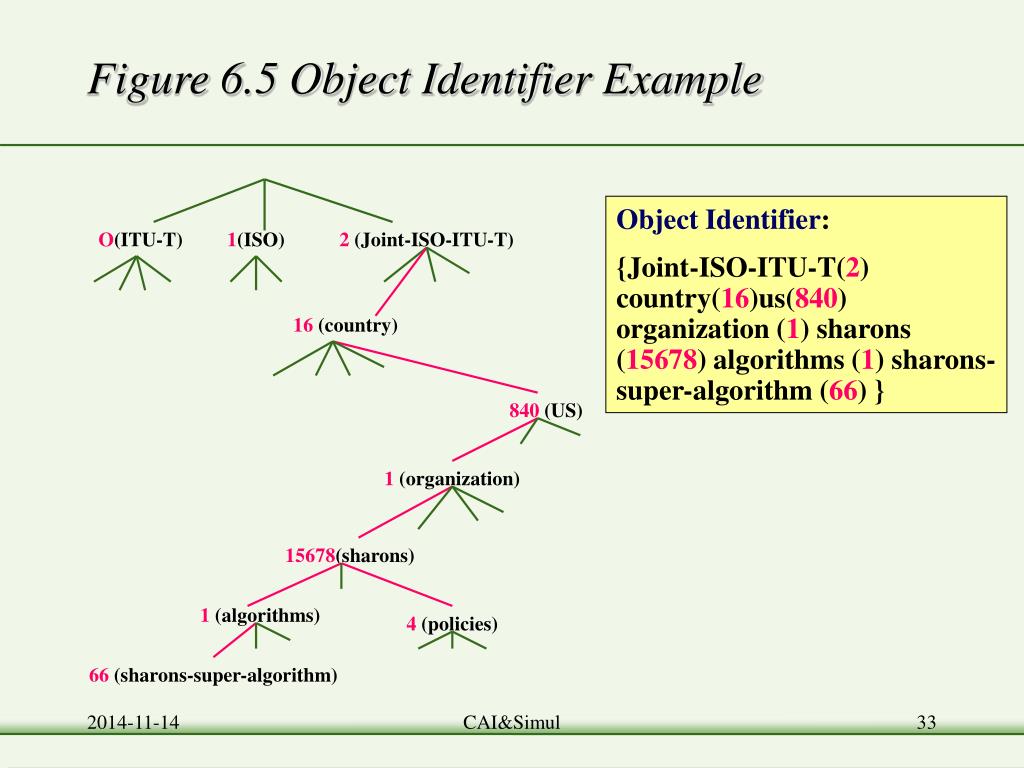 Figure 6.5 Object Identifier Example

O(ITU-T) 1(ISO) 2 (Joint-ISO-ITU-T)

16 (country)

840 (US)

1 (organization)

15678(sharons)

1 (algorithms)

4 (policies)

66 (sharons-super-algorithm)

Object Identifier:

{Joint-ISO-ITU-T(2) country(16)us(840) organization (1) sharons (15678) algorithms (1) sharons-super-algorithm (66) }

2014-11-14

CAI&Simul

33